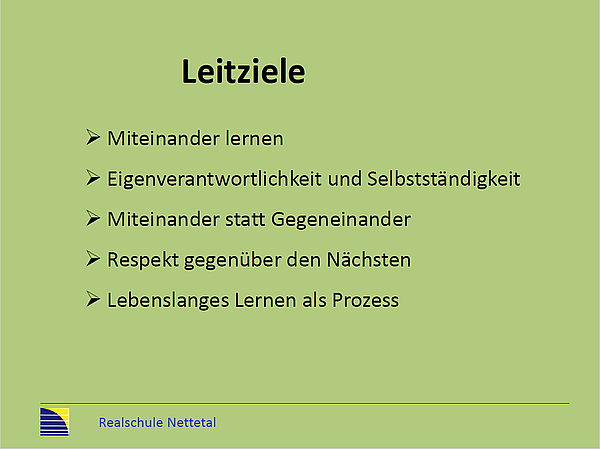 Leitziele

➢ Miteinander lernen

➢ Eigenverantwortlichkeit und Selbstständigkeit

➢ Miteinander statt Gegeneinander

➢ Respekt gegenüber den Nächsten

➢ Lebenslanges Lernen als Prozess

Realschule Nettetal